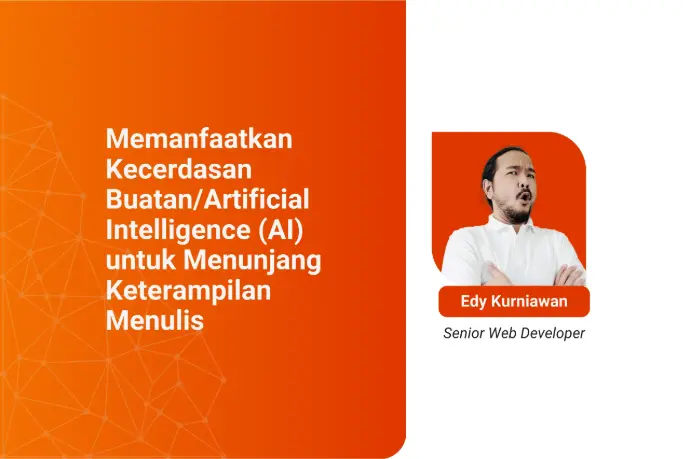 Memanfaatkan Kecerdasan Buatan/Artificial Intelligence (AI) untuk Menunjang Keterampilan Menulis

Edy Kurniawan

Senior Web Developer